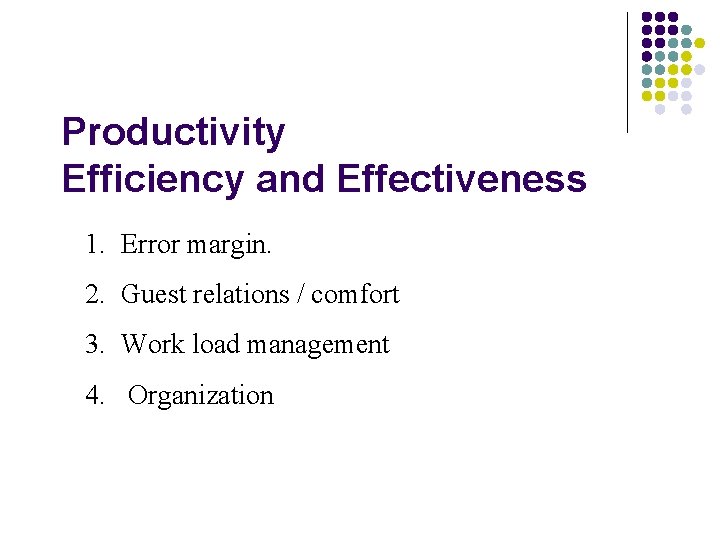 Productivity
Efficiency and Effectiveness

1. Error margin.
2. Guest relations / comfort
3. Work load management
4. Organization